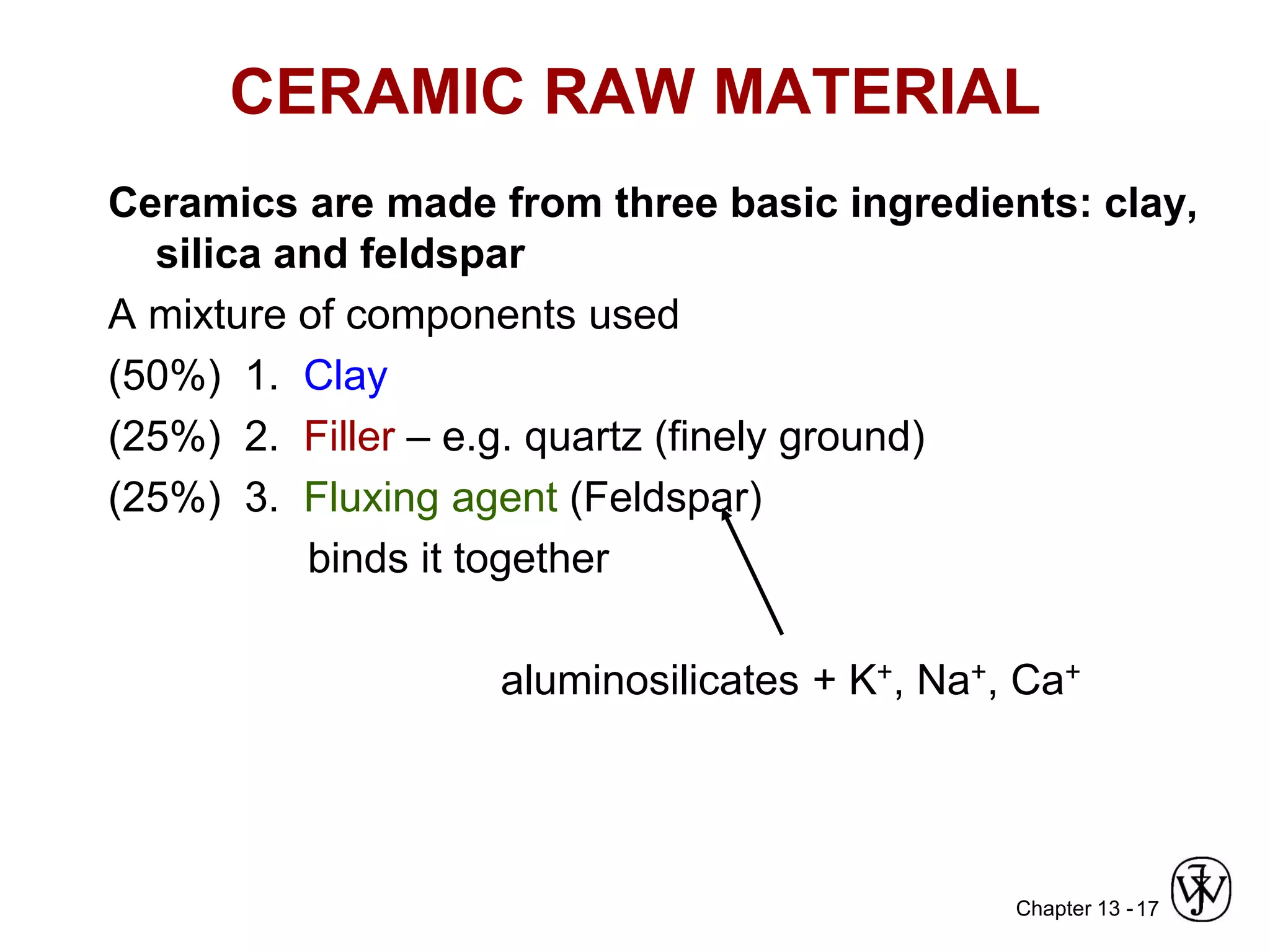 CERAMIC RAW MATERIAL

Ceramics are made from three basic ingredients: clay, silica and feldspar

A mixture of components used

(50%) 1. Clay

(25%) 2. Filler – e.g. quartz (finely ground)

(25%) 3. Fluxing agent (Feldspar)
binds it together

aluminosilicates + $K^+$, $Na^+$, $Ca^+$

Chapter 13 - 17